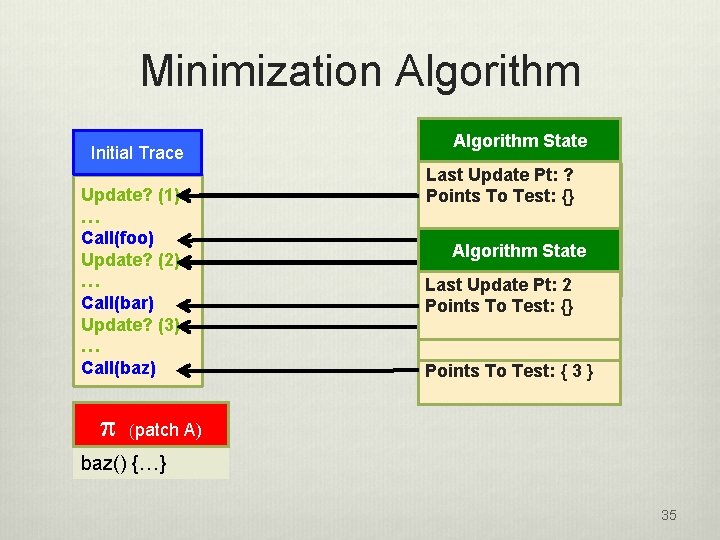 Minimization Algorithm

Initial Trace

Update? (1)
…
Call(foo)
Update? (2)
…
Call(bar)
Update? (3)
…
Call(baz)

Algorithm State

Last Update Pt: ?
Points To Test: {}

Algorithm State

Last Update Pt: 2
Points To Test: {}

Points To Test: { 3 }

$\pi$ (patch A)

baz() {…}

35